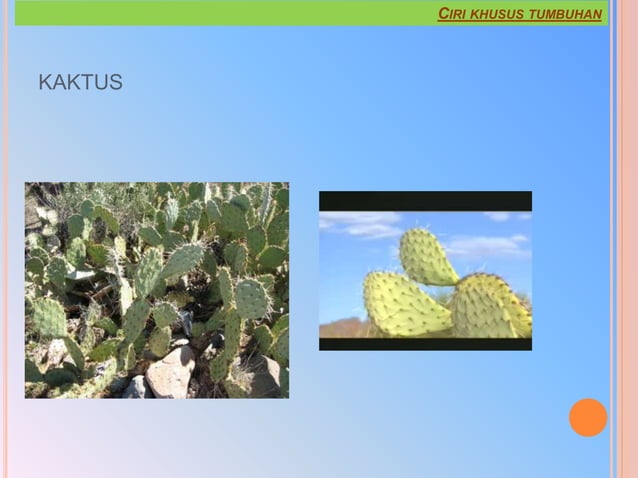 CIRI KHUSUS TUMBUHAN

KAKTUS